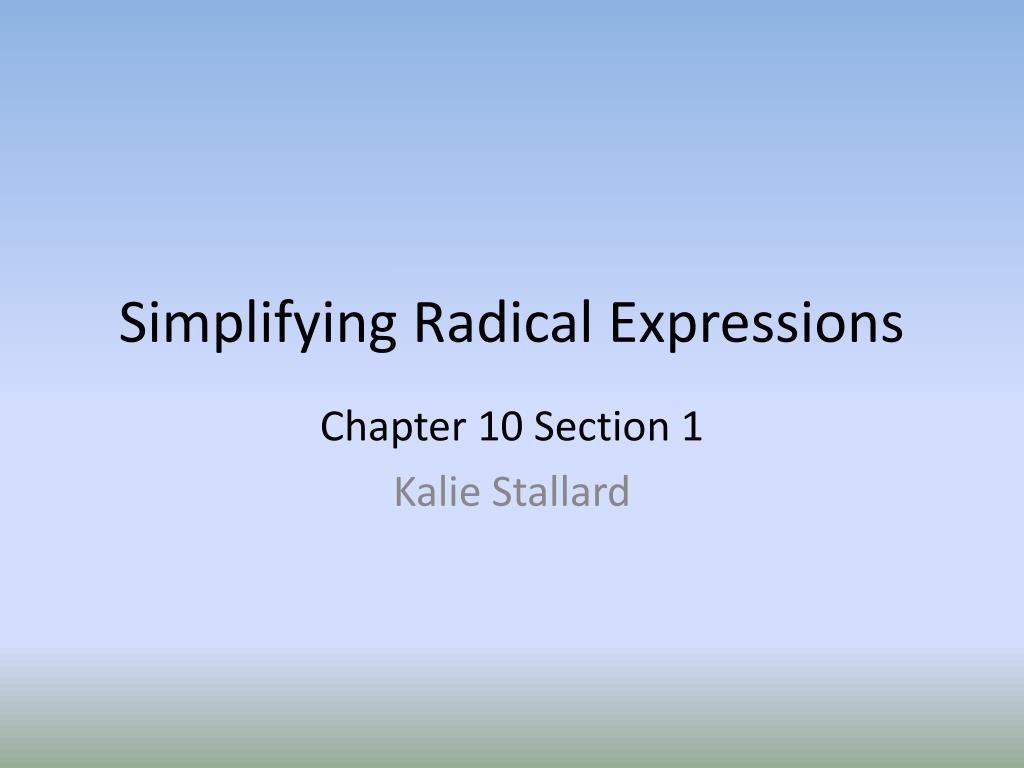 Simplifying Radical Expressions

Chapter 10 Section 1

Kalie Stallard